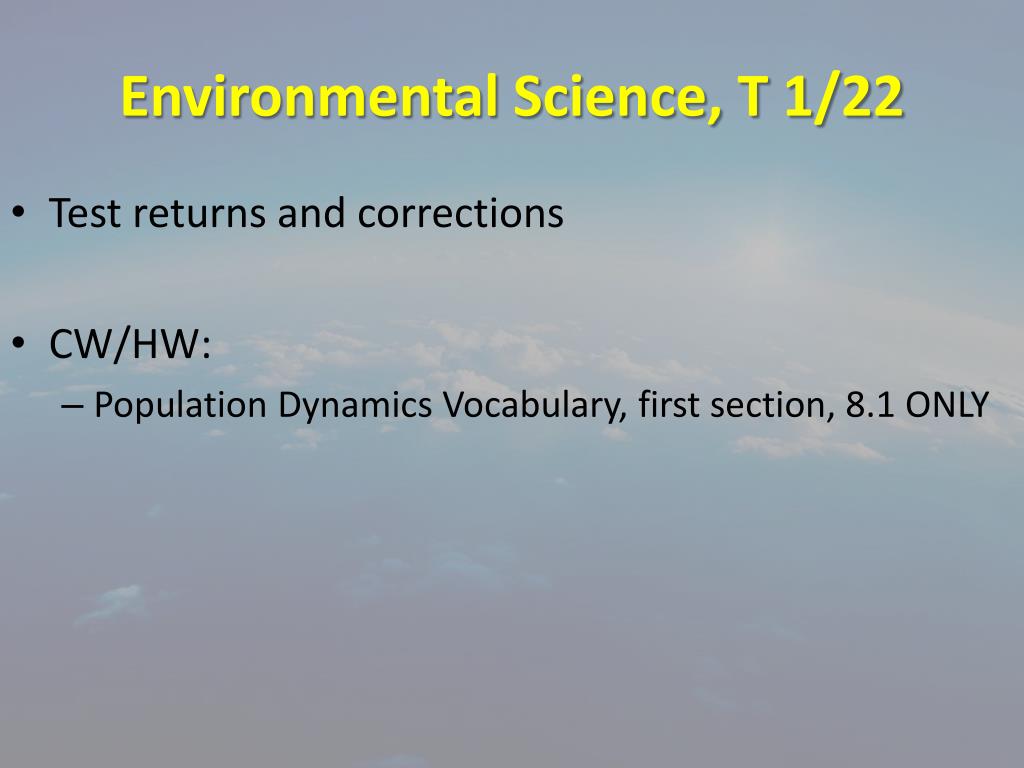 Environmental Science, T 1/22

• Test returns and corrections

• CW/HW:
– Population Dynamics Vocabulary, first section, 8.1 ONLY